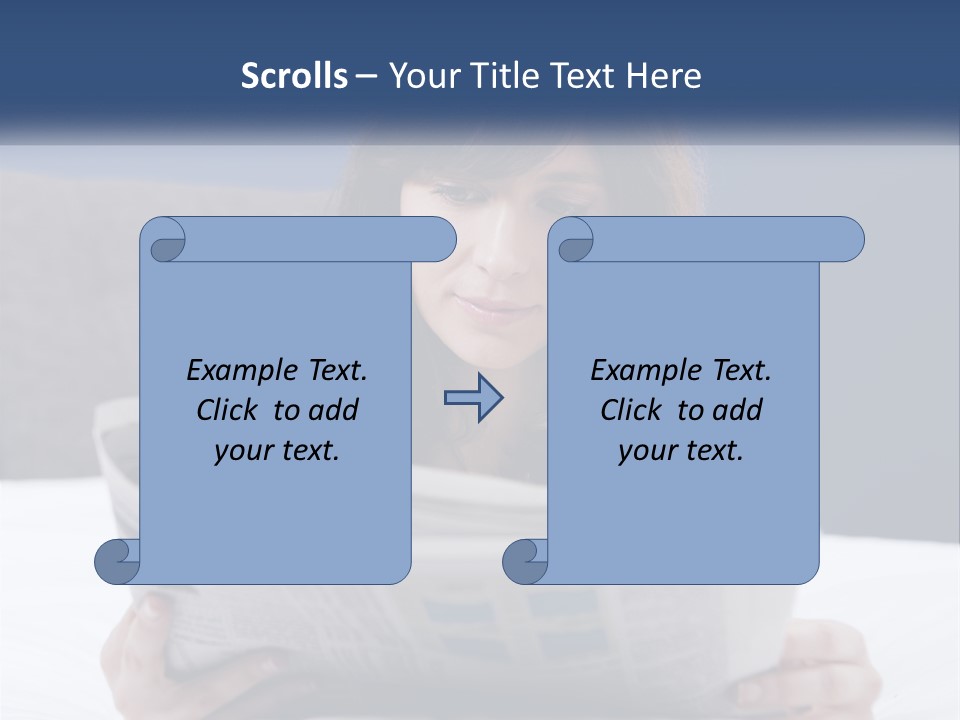 Scrolls – Your Title Text Here

Example Text. Click to add your text.

Example Text. Click to add your text.